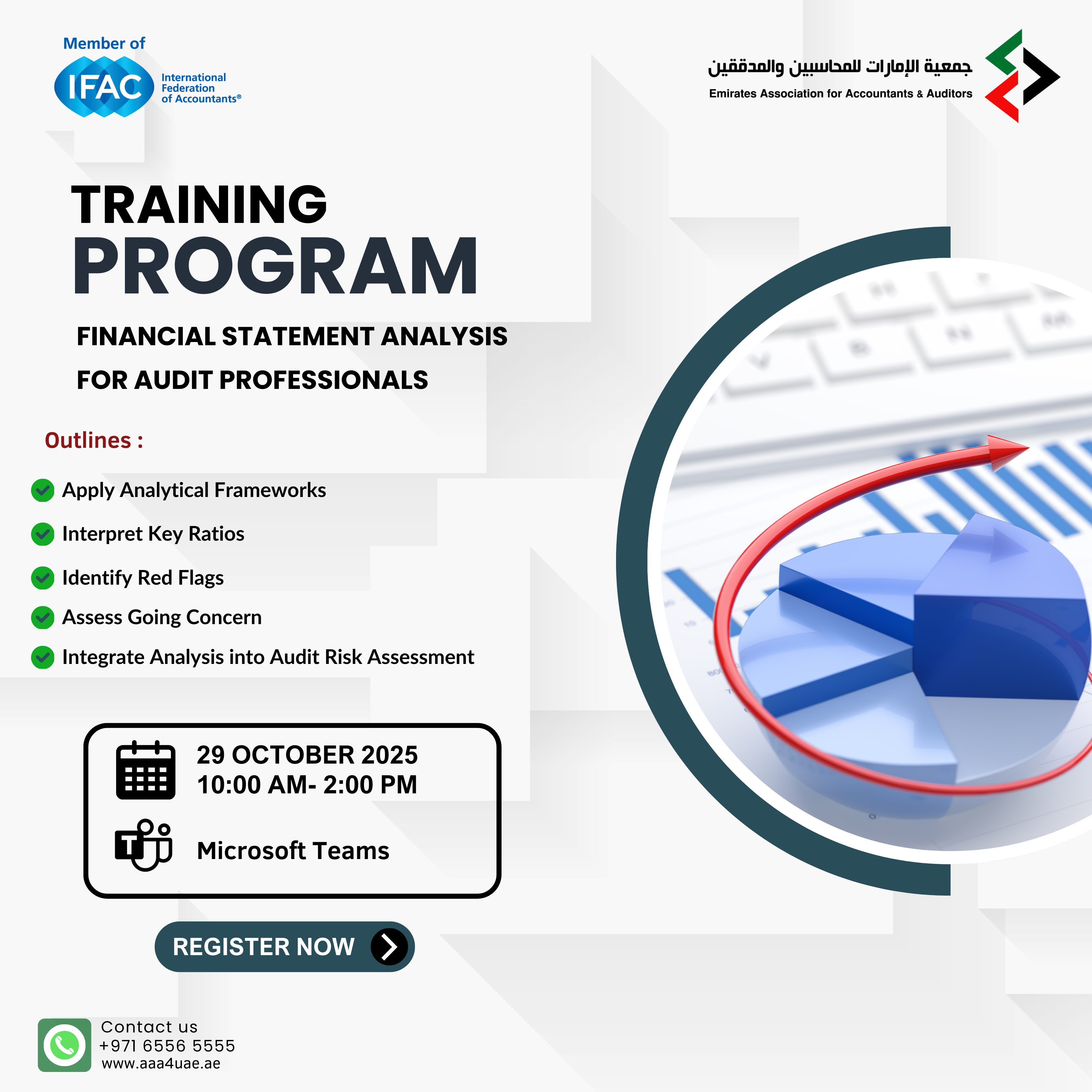 Member of
IFAC International Federation of Accountants®

جمعية الإمارات للمحاسبين والمدققين
Emirates Association for Accountants & Auditors

TRAINING
PROGRAM

FINANCIAL STATEMENT ANALYSIS
FOR AUDIT PROFESSIONALS

Outlines :

Apply Analytical Frameworks
Interpret Key Ratios
Identify Red Flags
Assess Going Concern
Integrate Analysis into Audit Risk Assessment

29 OCTOBER 2025
10:00 AM- 2:00 PM

Microsoft Teams

REGISTER NOW

Contact us
+971 6556 5555
www.aaa4uae.ae